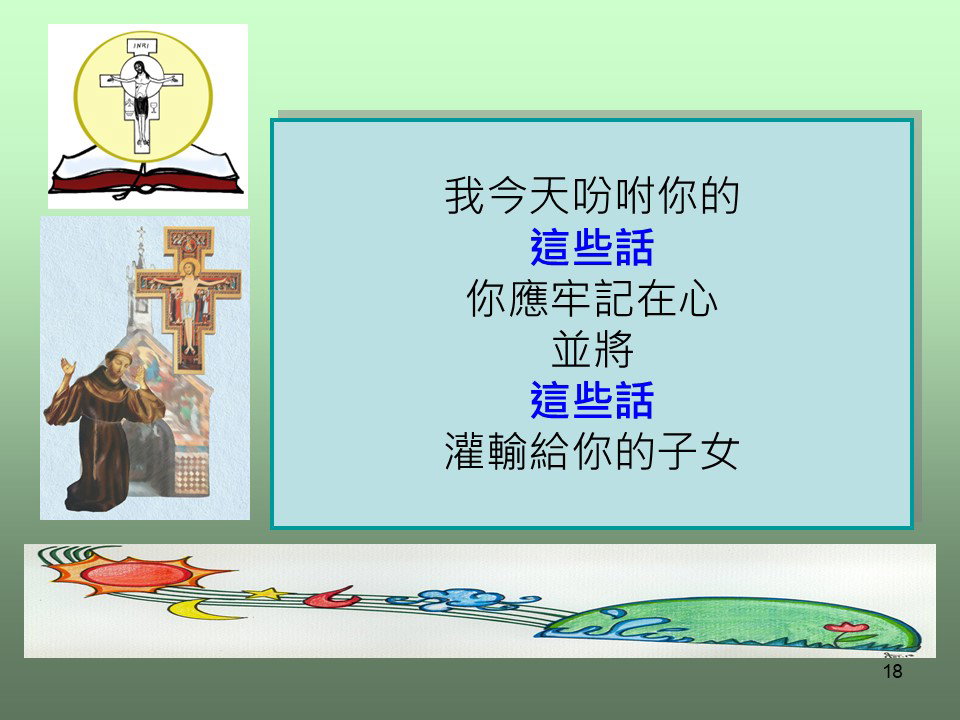 INRI

我今天吩咐你的
這些話
你應牢記在心
並將
這些話
灌輸給你的子女

18